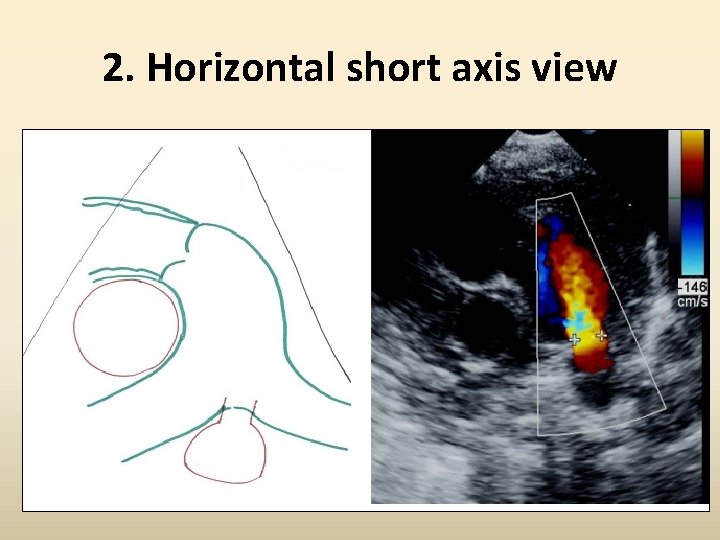 2. Horizontal short axis view

-146
cm/s